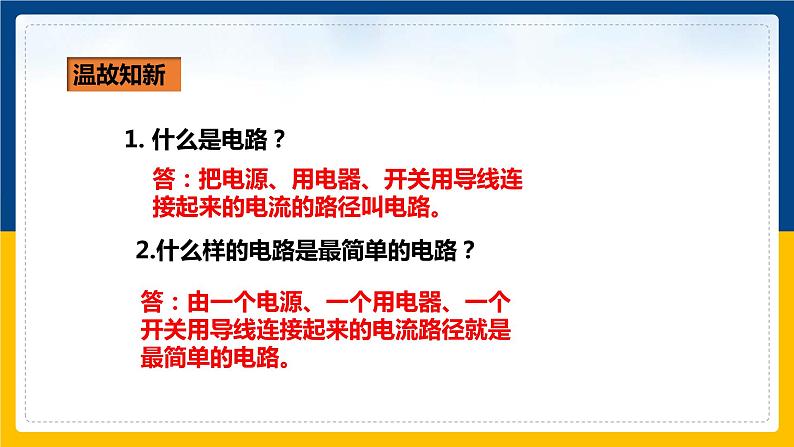 温故知新

1. 什么是电路？

答：把电源、用电器、开关用导线连接起来的电流的路径叫电路。

2.什么样的电路是最简单的电路？

答：由一个电源、一个用电器、一个开关用导线连接起来的电流路径就是最简单的电路。